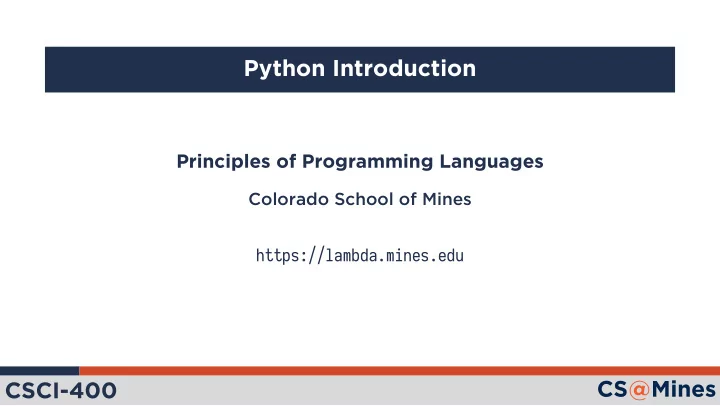 Python Introduction

Principles of Programming Languages

Colorado School of Mines

https://lambda.mines.edu

CSCI-400

CS@Mines